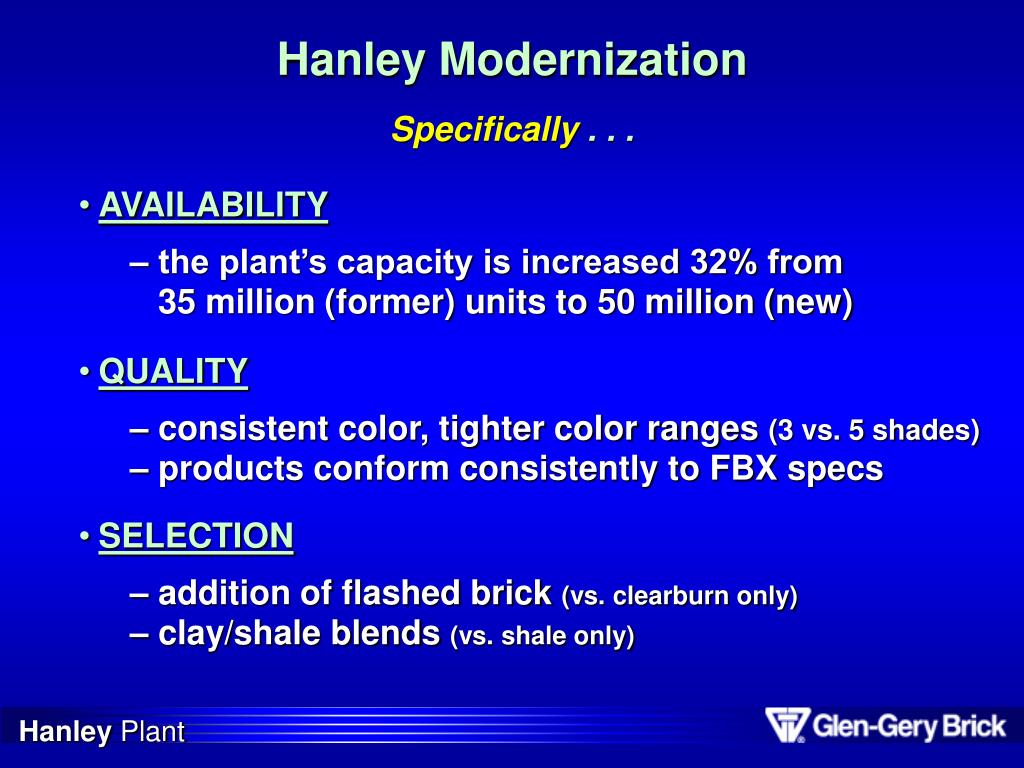 Hanley Modernization

Specifically . . .

• AVAILABILITY

– the plant’s capacity is increased 32% from 35 million (former) units to 50 million (new)

• QUALITY

– consistent color, tighter color ranges (3 vs. 5 shades)
– products conform consistently to FBX specs

• SELECTION

– addition of flashed brick (vs. clearburn only)
– clay/shale blends (vs. shale only)

Hanley Plant

Glen-Gery Brick